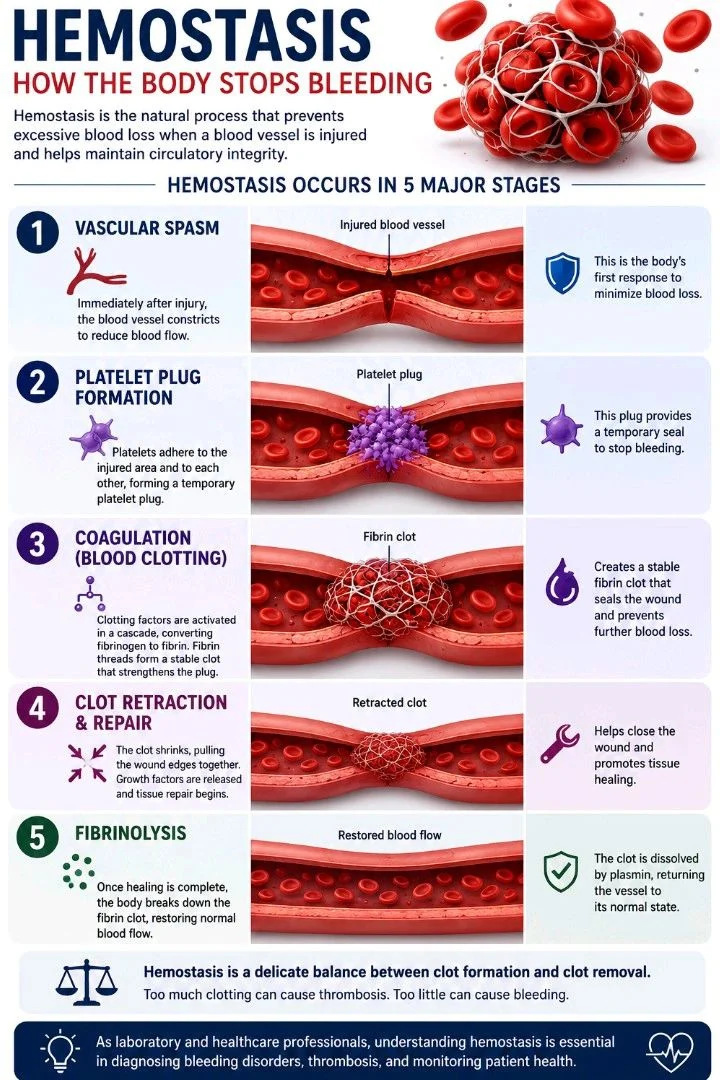 HEMOSTASIS
HOW THE BODY STOPS BLEEDING

Hemostasis is the natural process that prevents excessive blood loss when a blood vessel is injured and helps maintain circulatory integrity.

HEMOSTASIS OCCURS IN 5 MAJOR STAGES

1
VASCULAR SPASM
Immediately after injury, the blood vessel constricts to reduce blood flow.
Injured blood vessel
This is the body's first response to minimize blood loss.

2
PLATELET PLUG FORMATION
Platelets adhere to the injured area and to each other, forming a temporary platelet plug.
Platelet plug
This plug provides a temporary seal to stop bleeding.

3
COAGULATION (BLOOD CLOTTING)
Clotting factors are activated in a cascade, converting fibrinogen to fibrin. Fibrin threads form a stable clot that strengthens the plug.
Fibrin clot
Creates a stable fibrin clot that seals the wound and prevents further blood loss.

4
CLOT RETRACTION & REPAIR
The clot shrinks, pulling the wound edges together. Growth factors are released and tissue repair begins.
Retracted clot
Helps close the wound and promotes tissue healing.

5
FIBRINOLYSIS
Once healing is complete, the body breaks down the fibrin clot, restoring normal blood flow.
Restored blood flow
The clot is dissolved by plasmin, returning the vessel to its normal state.

Hemostasis is a delicate balance between clot formation and clot removal.
Too much clotting can cause thrombosis. Too little can cause bleeding.

As laboratory and healthcare professionals, understanding hemostasis is essential in diagnosing bleeding disorders, thrombosis, and monitoring patient health.